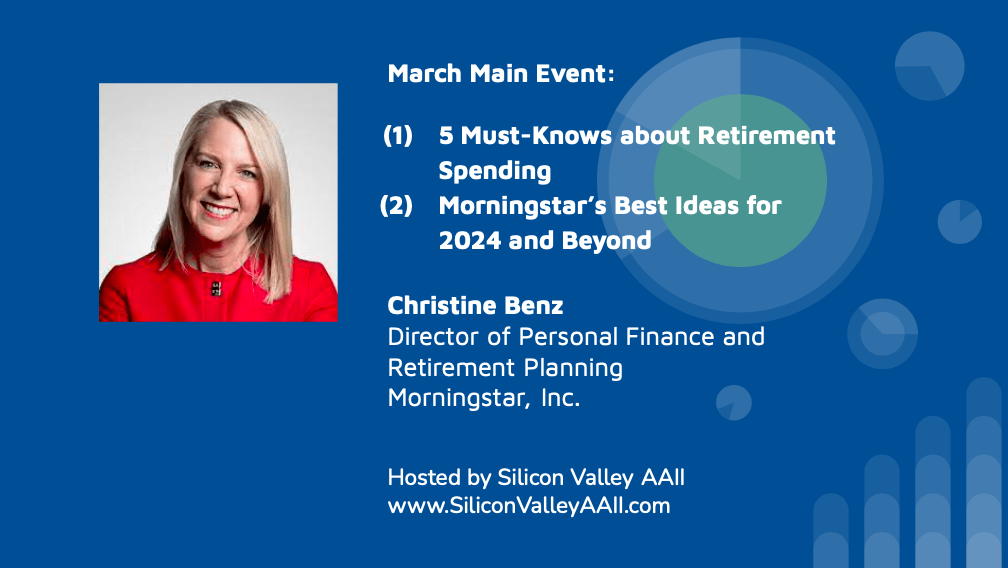 March Main Event:

(1) 5 Must-Knows about Retirement Spending
(2) Morningstar's Best Ideas for 2024 and Beyond

Christine Benz
Director of Personal Finance and Retirement Planning
Morningstar, Inc.

Hosted by Silicon Valley AAII
www.SiliconValleyAAII.com